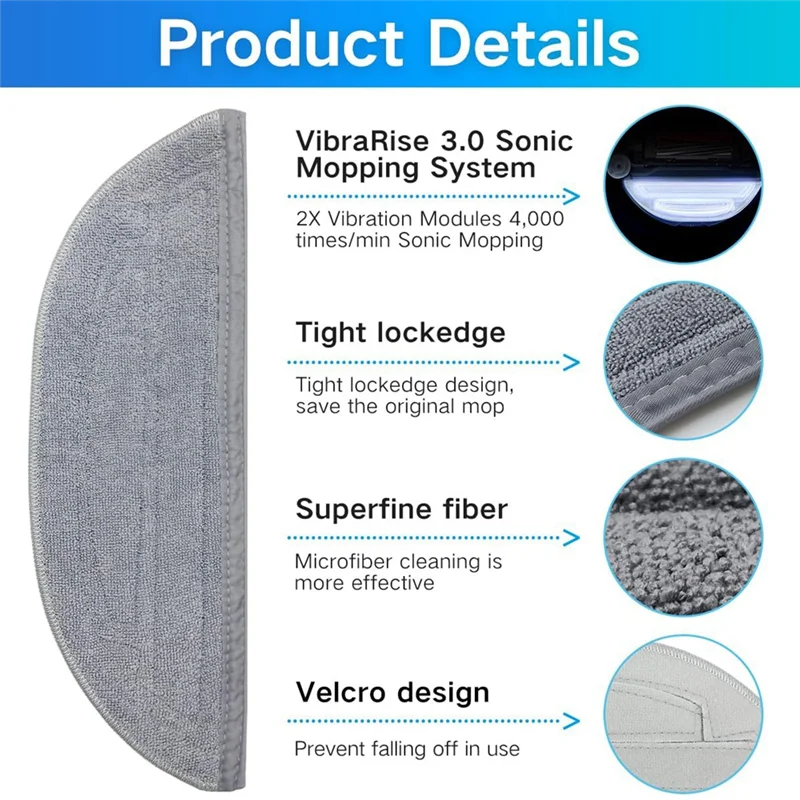 Product Details

VibraRise 3.0 Sonic Mopping System

2X Vibration Modules 4,000 times/min Sonic Mopping

Tight lockedge

Tight lockedge design, save the original mop

Superfine fiber

Microfiber cleaning is more effective

Velcro design

Prevent falling off in use